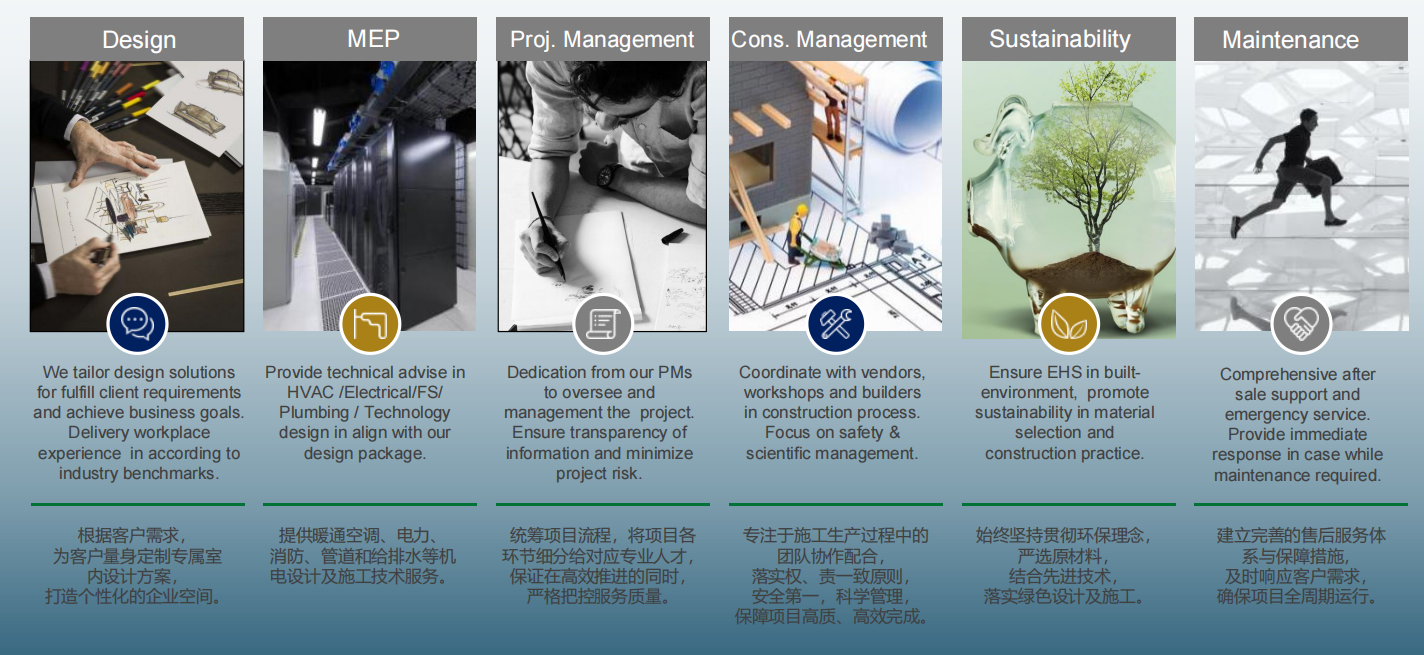 Design

We tailor design solutions for fulfill client requirements and achieve business goals. Delivery workplace experience in according to industry benchmarks.

根据客户需求，为客户量身定制专属室内设计方案，打造个性化的企业空间。

MEP

Provide technical advise in HVAC /Electrical/FS/ Plumbing / Technology design in align with our design package.

提供暖通空调、电力、消防、管道和给排水等机电设计及施工技术服务。

Proj. Management

Dedication from our PMs to oversee and management the project. Ensure transparency of information and minimize project risk.

统筹项目流程，将项目各环节细分给对应专业人才，保证在高效推进的同时，严格把控服务质量。

Cons. Management

Coordinate with vendors, workshops and builders in construction process. Focus on safety & scientific management.

专注于施工生产过程中的团队协作配合，落实权、责一致原则，安全第一，科学管理，保障项目高质、高效完成。

Sustainability

Ensure EHS in built-environment, promote sustainability in material selection and construction practice.

始终坚持贯彻环保理念，严选原材料，结合先进技术，落实绿色设计及施工。

Maintenance

Comprehensive after sale support and emergency service. Provide immediate response in case while maintenance required.

建立完善的售后服务体系与保障措施，及时响应客户需求，确保项目全周期运行。